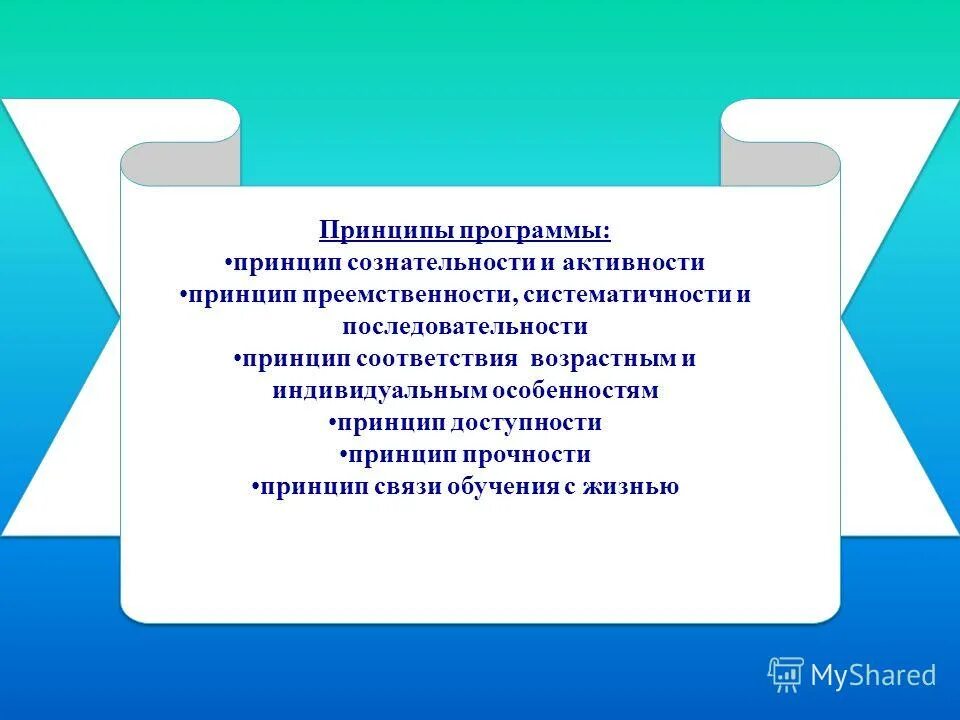 Принципы программы:
•принцип сознательности и активности
•принцип преемственности, систематичности и последовательности
•принцип соответствия возрастным и индивидуальным особенностям
•принцип доступности
•принцип прочности
•принцип связи обучения с жизнью

MyShared